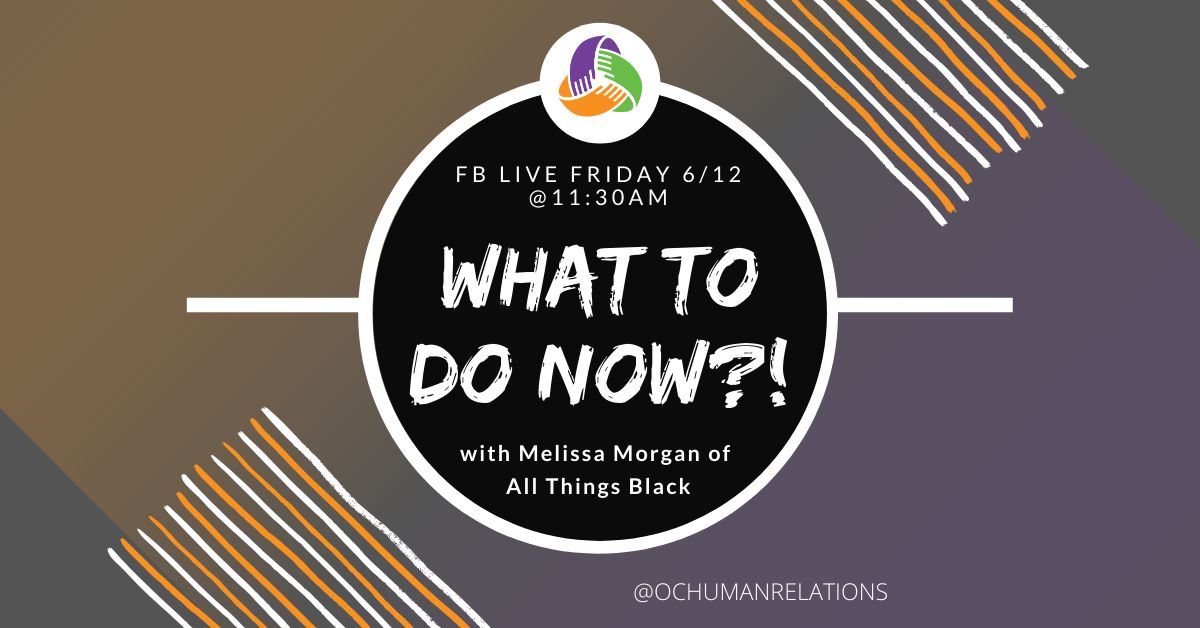 FB LIVE FRIDAY 6/12 @11:30AM

WHAT TO DO NOW?!

with Melissa Morgan of All Things Black

@OCHUMANRELATIONS